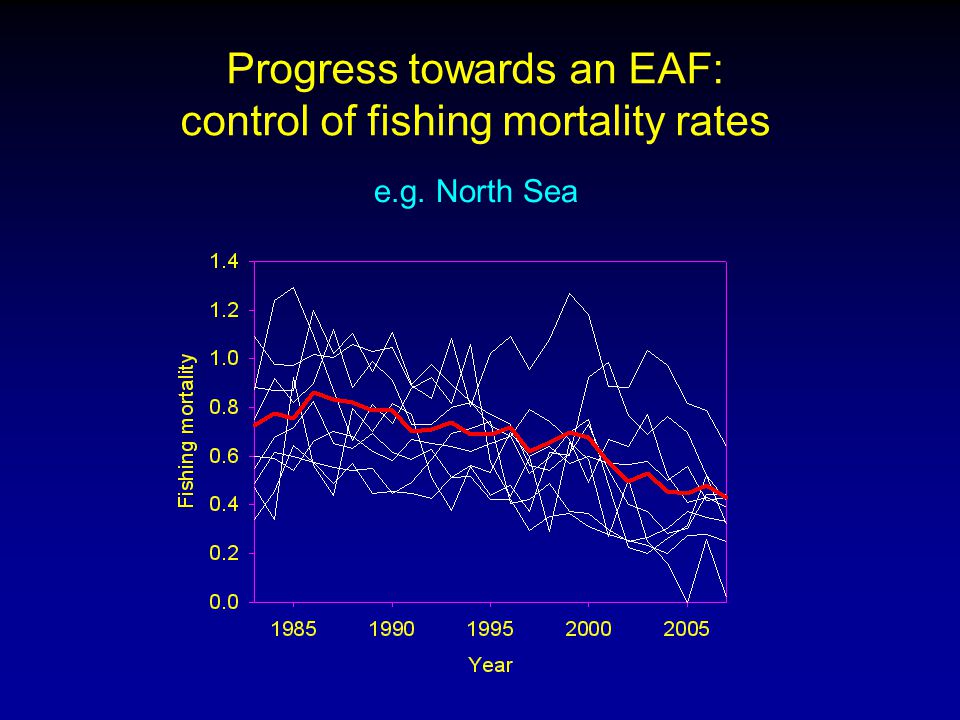 Progress towards an EAF:
control of fishing mortality rates

e.g. North Sea

Fishing mortality

1.4
1.2
1.0
0.8
0.6
0.4
0.2
0.0

1985 1990 1995 2000 2005

Year